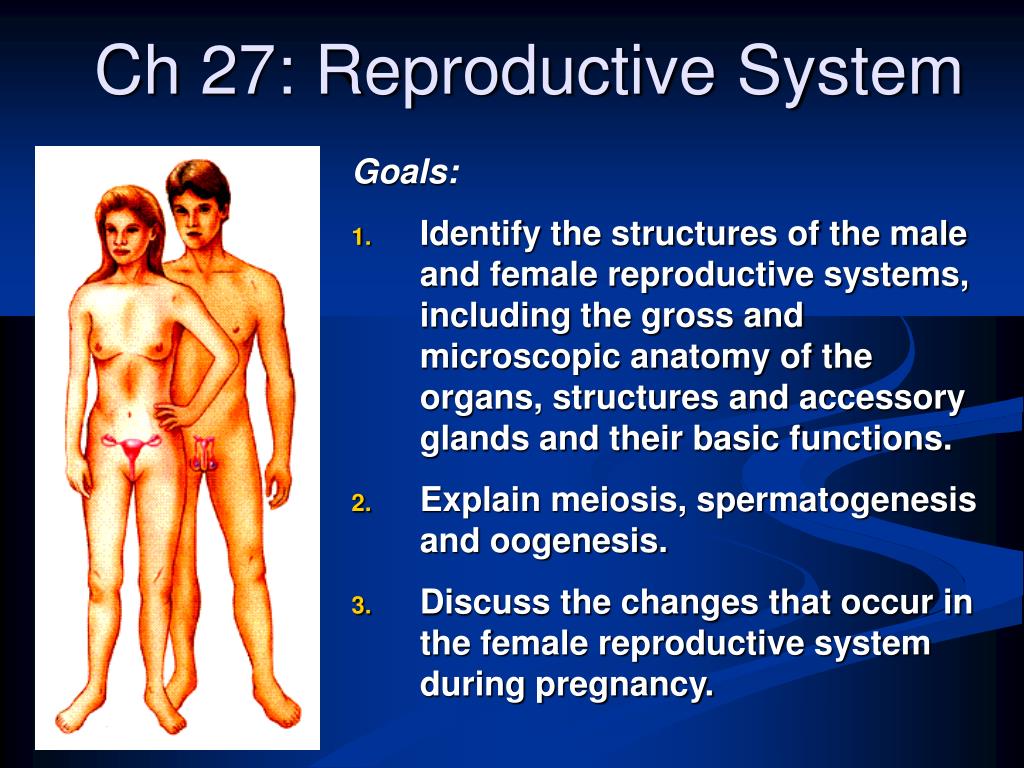 Ch 27: Reproductive System

Goals:

1. Identify the structures of the male and female reproductive systems, including the gross and microscopic anatomy of the organs, structures and accessory glands and their basic functions.

2. Explain meiosis, spermatogenesis and oogenesis.

3. Discuss the changes that occur in the female reproductive system during pregnancy.